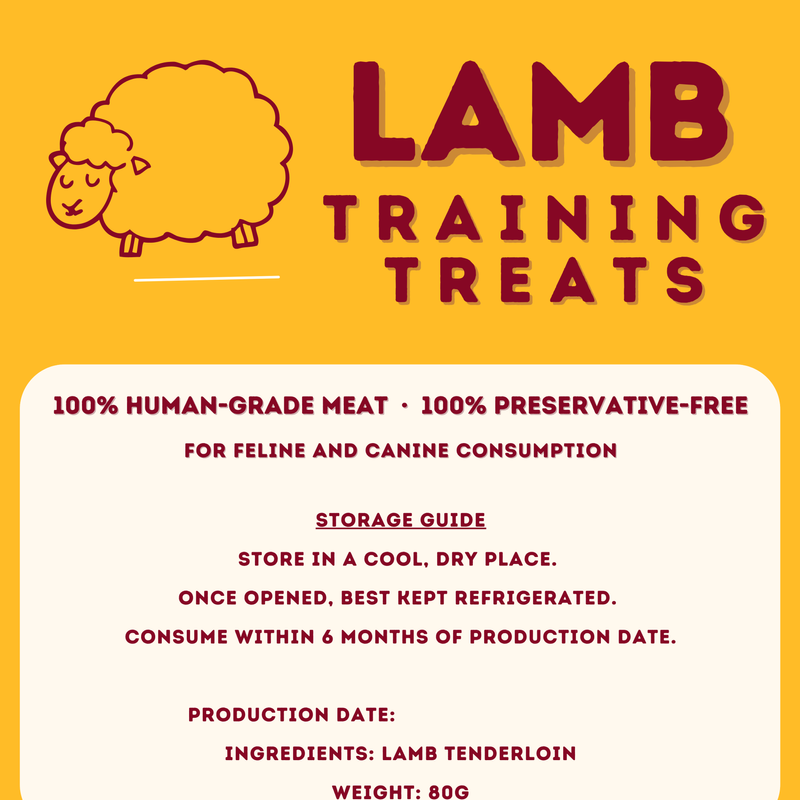 LAMB
TRAINING
TREATS

100% HUMAN-GRADE MEAT · 100% PRESERVATIVE-FREE
FOR FELINE AND CANINE CONSUMPTION

STORAGE GUIDE
STORE IN A COOL, DRY PLACE.
ONCE OPENED, BEST KEPT REFRIGERATED.
CONSUME WITHIN 6 MONTHS OF PRODUCTION DATE.

PRODUCTION DATE:
INGREDIENTS: LAMB TENDERLOIN
WEIGHT: 80G